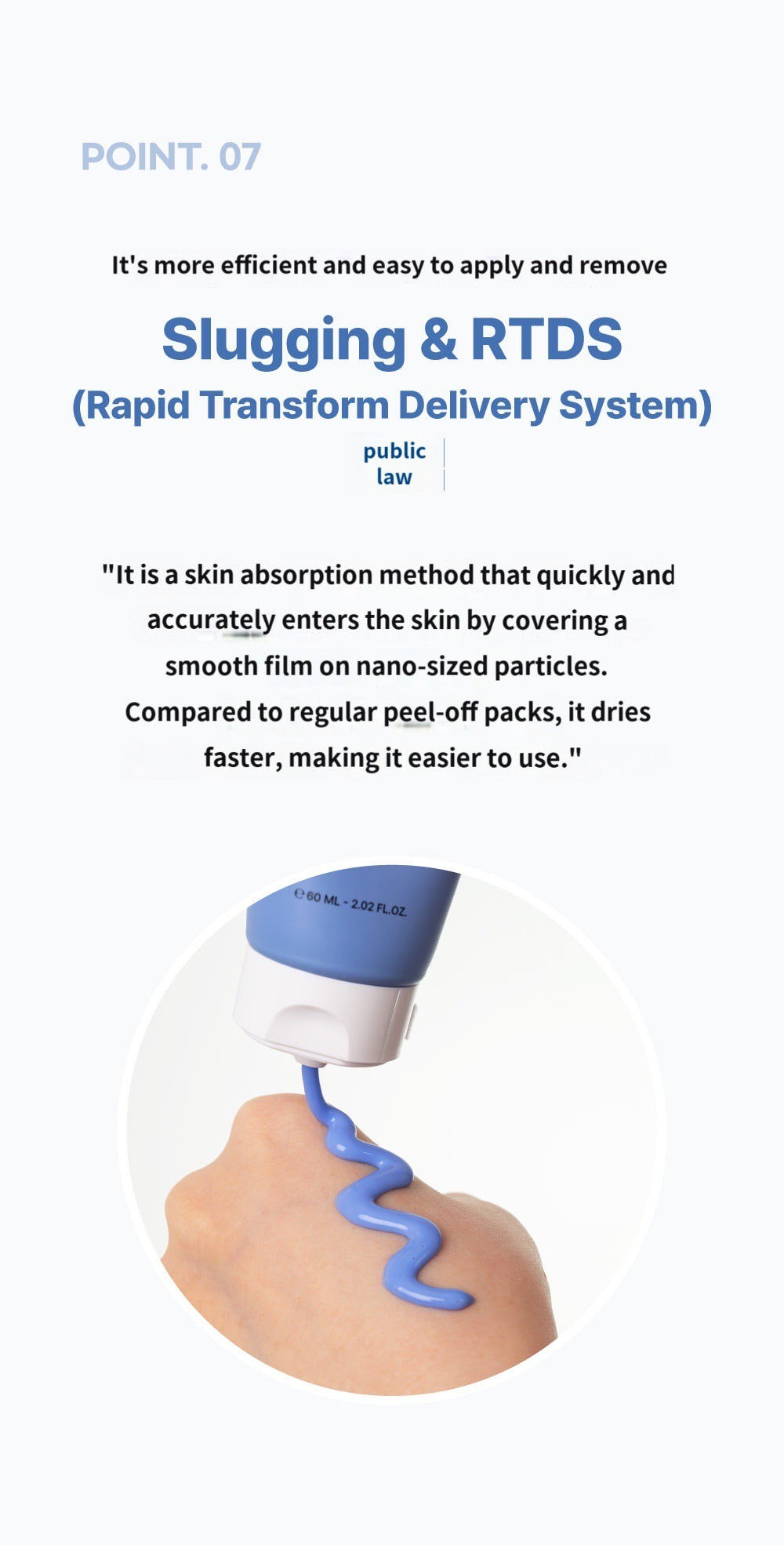 POINT. 07

It's more efficient and easy to apply and remove

Slugging & RTDS
(Rapid Transform Delivery System)

public law

"It is a skin absorption method that quickly and accurately enters the skin by covering a smooth film on nano-sized particles. Compared to regular peel-off packs, it dries faster, making it easier to use."

℮ 60 ML - 2.02 FL.OZ.